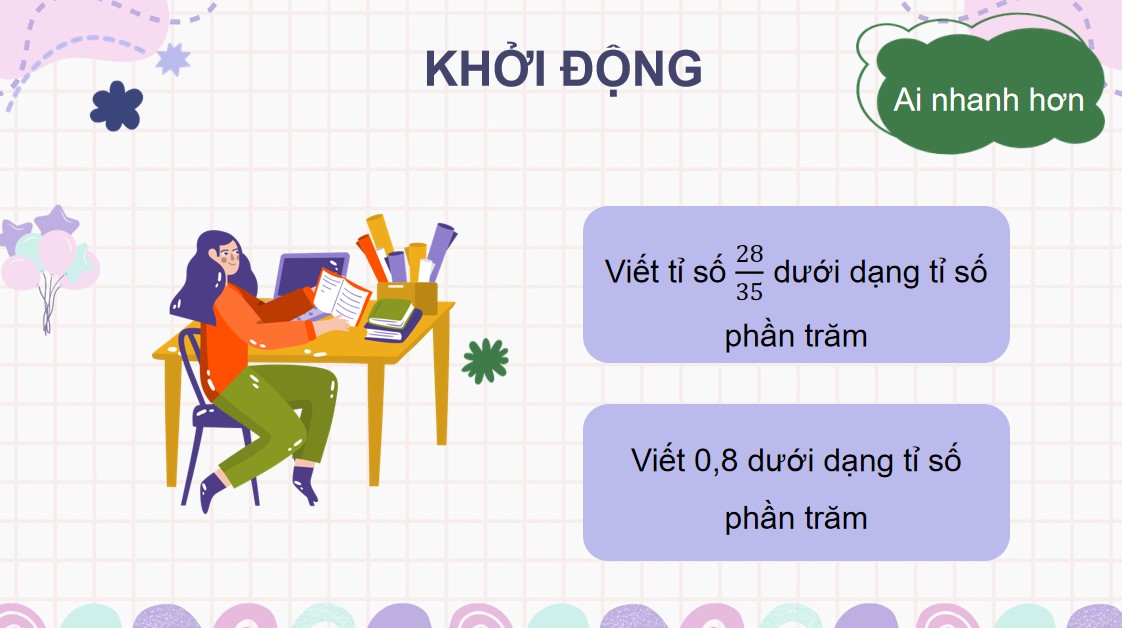 KHỞI ĐỘNG

Ai nhanh hơn

Viết tỉ số $\frac{28}{35}$ dưới dạng tỉ số phần trăm

Viết 0,8 dưới dạng tỉ số phần trăm